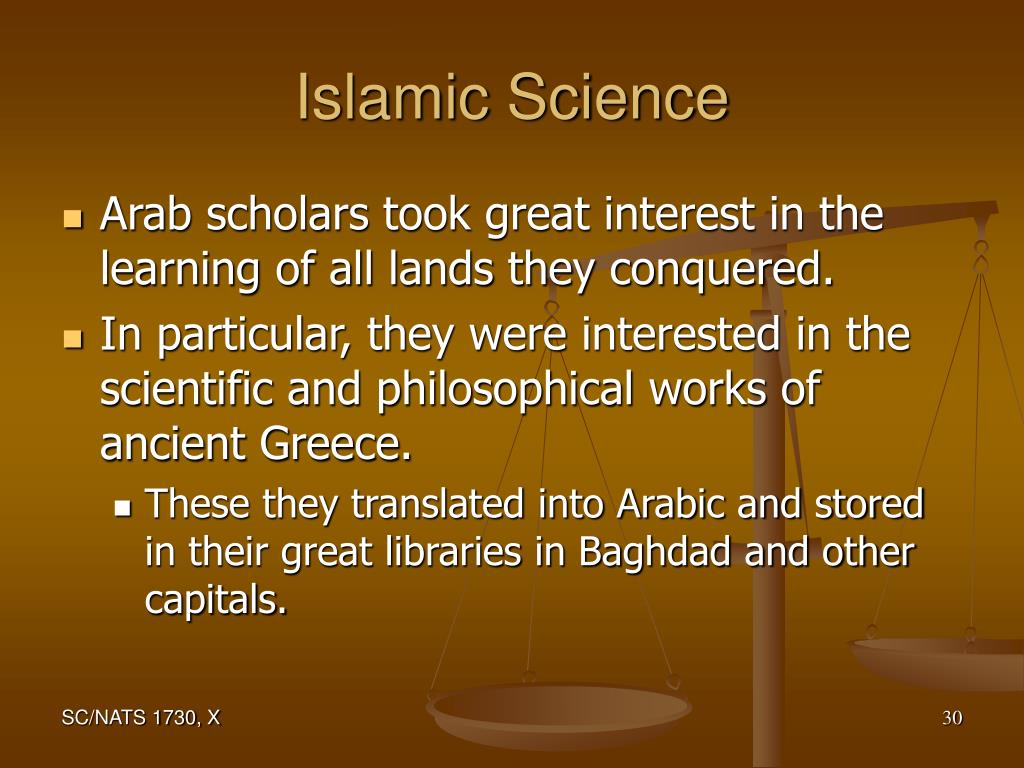 Islamic Science

- Arab scholars took great interest in the learning of all lands they conquered.
- In particular, they were interested in the scientific and philosophical works of ancient Greece.
  - These they translated into Arabic and stored in their great libraries in Baghdad and other capitals.

SC/NATS 1730, X

30